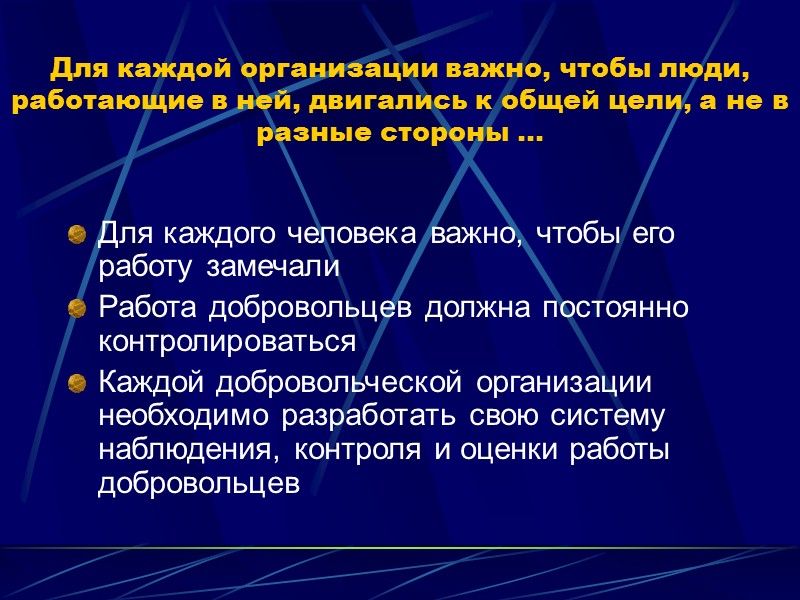 Для каждой организации важно, чтобы люди, работающие в ней, двигались к общей цели, а не в разные стороны …

Для каждого человека важно, чтобы его работу замечали

Работа добровольцев должна постоянно контролироваться

Каждой добровольческой организации необходимо разработать свою систему наблюдения, контроля и оценки работы добровольцев